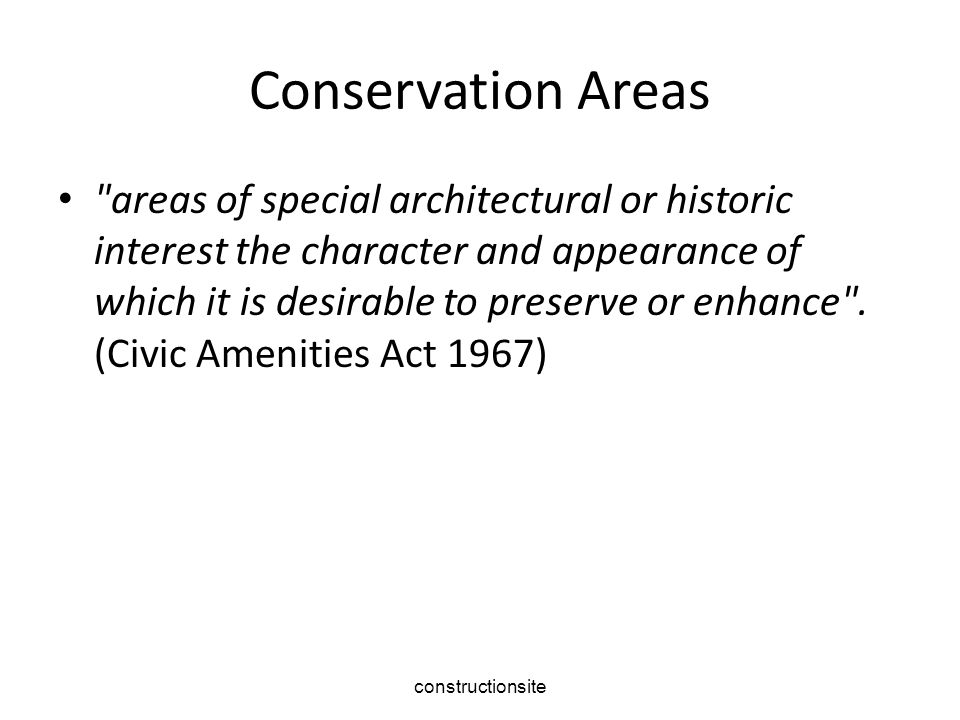 Conservation Areas

• "areas of special architectural or historic interest the character and appearance of which it is desirable to preserve or enhance". (Civic Amenities Act 1967)

constructionsite